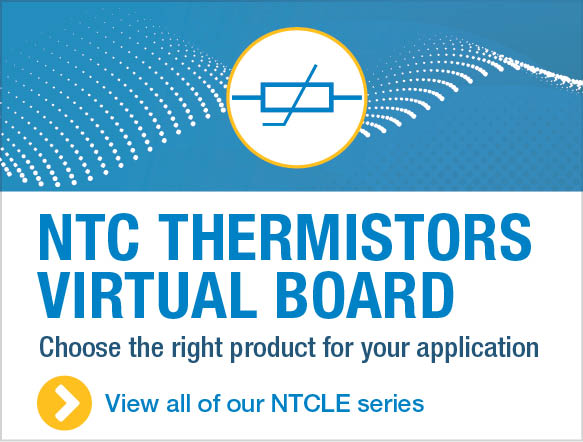 NTC THERMISTORS VIRTUAL BOARD

Choose the right product for your application

View all of our NTCLE series